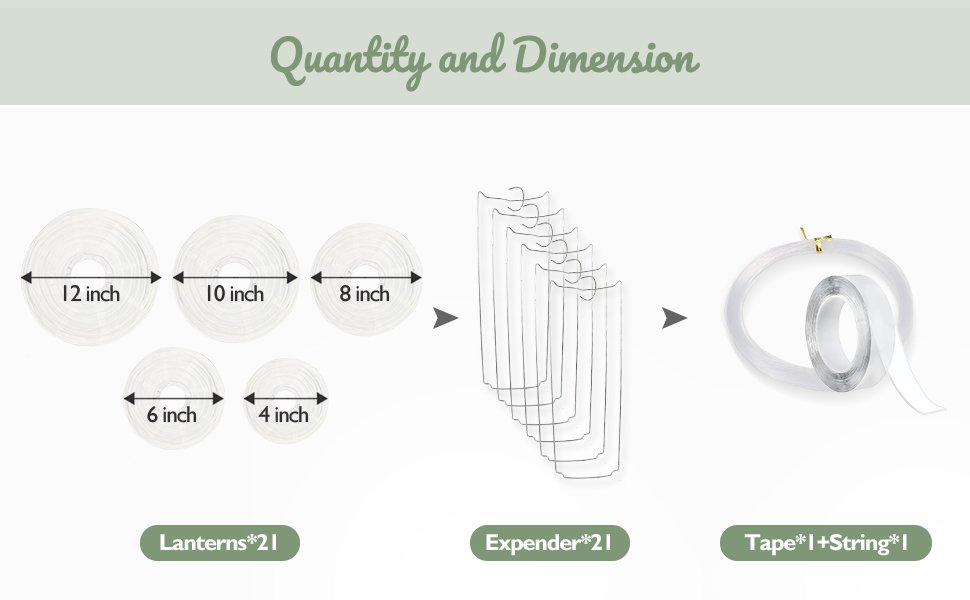 Quantity and Dimension

12 inch
10 inch
8 inch
6 inch
4 inch

Lanterns*21

Expender*21

Tape*1+String*1